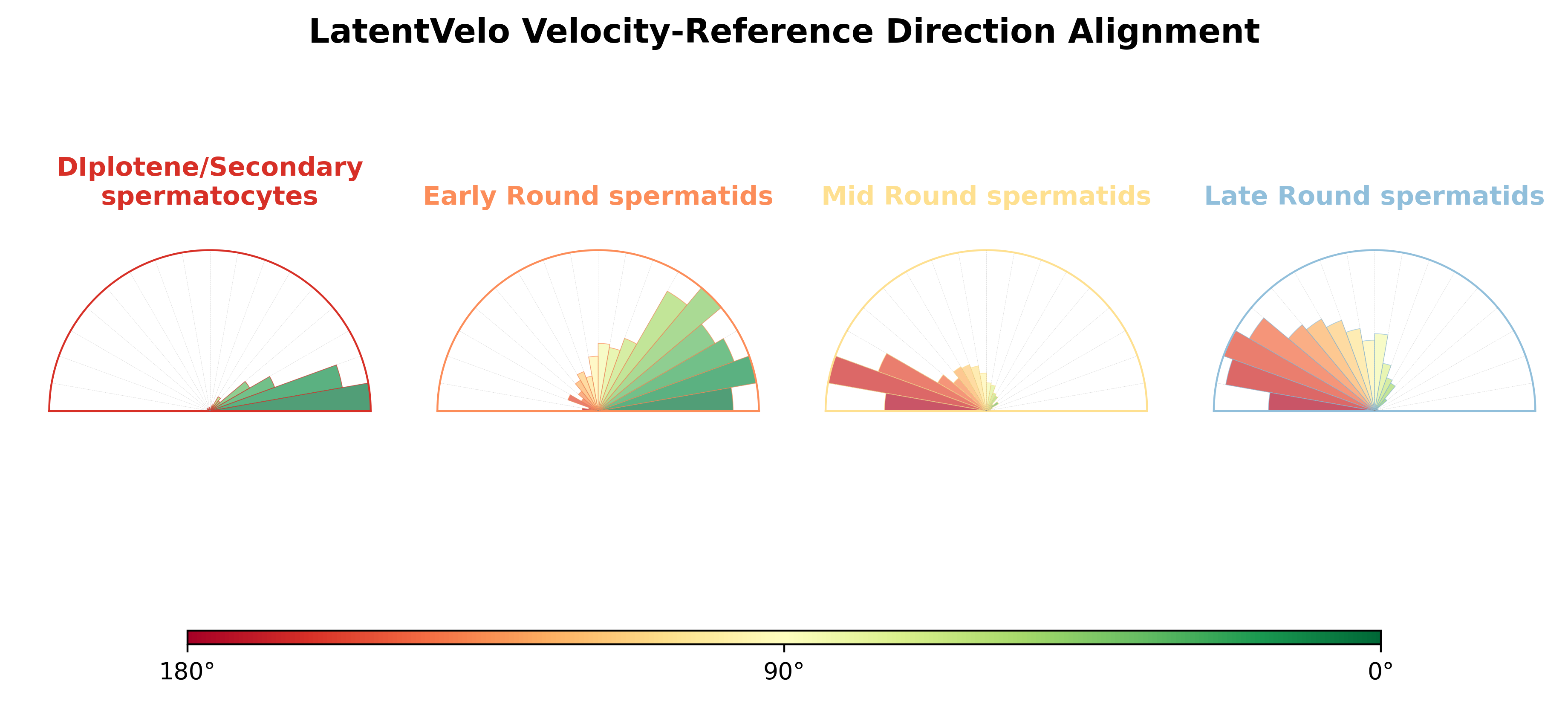 LatentVelo Velocity-Reference Direction Alignment

DIplotene/Secondary spermatocytes

Early Round spermatids

Mid Round spermatids

Late Round spermatids

180°

90°

0°